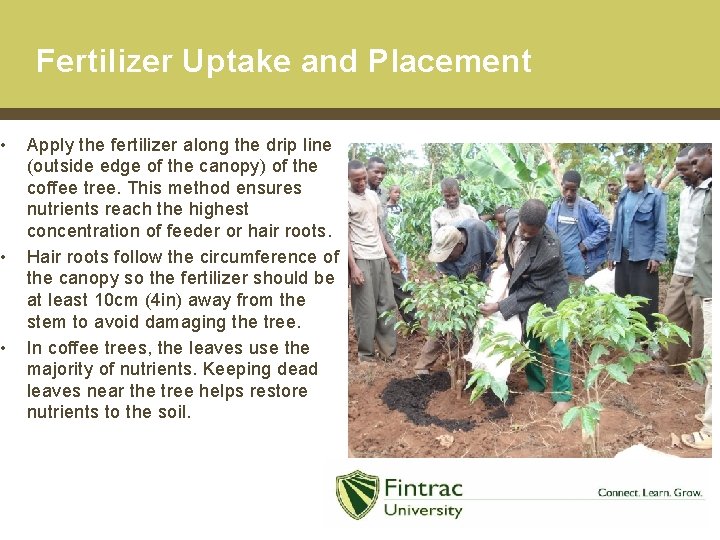 Fertilizer Uptake and Placement

• Apply the fertilizer along the drip line (outside edge of the canopy) of the coffee tree. This method ensures nutrients reach the highest concentration of feeder or hair roots.
• Hair roots follow the circumference of the canopy so the fertilizer should be at least 10cm (4in) away from the stem to avoid damaging the tree.
• In coffee trees, the leaves use the majority of nutrients. Keeping dead leaves near the tree helps restore nutrients to the soil.

Fintrac University

Connect. Learn. Grow.